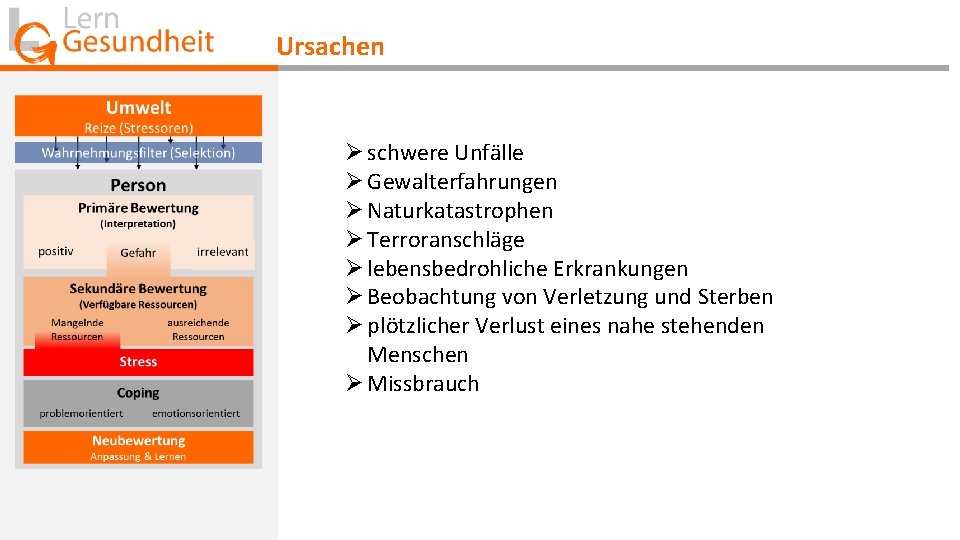 Lern
Gesundheit

Ursachen

Umwelt
Reize (Stressoren)
Wahrnehmungsfilter (Selektion)
Person
Primäre Bewertung
(Interpretation)
positiv
Gefahr
irrelevant
Sekundäre Bewertung
(Verfügbare Ressourcen)
Mangelnde Ressourcen
ausreichende Ressourcen
Stress
Coping
problemorientiert
emotionsorientiert
Neubewertung
Anpassung & Lernen

➢ schwere Unfälle
➢ Gewalterfahrungen
➢ Naturkatastrophen
➢ Terroranschläge
➢ lebensbedrohliche Erkrankungen
➢ Beobachtung von Verletzung und Sterben
➢ plötzlicher Verlust eines nahe stehenden Menschen
➢ Missbrauch